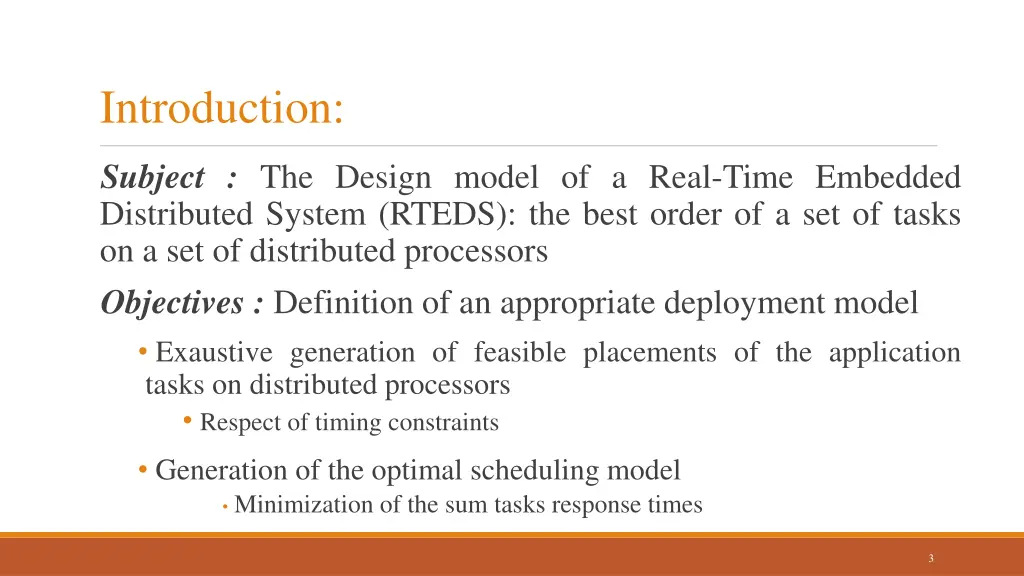 Introduction:

Subject : The Design model of a Real-Time Embedded Distributed System (RTEDS): the best order of a set of tasks on a set of distributed processors

Objectives : Definition of an appropriate deployment model

• Exaustive generation of feasible placements of the application tasks on distributed processors

• Respect of timing constraints

• Generation of the optimal scheduling model

• Minimization of the sum tasks response times

3